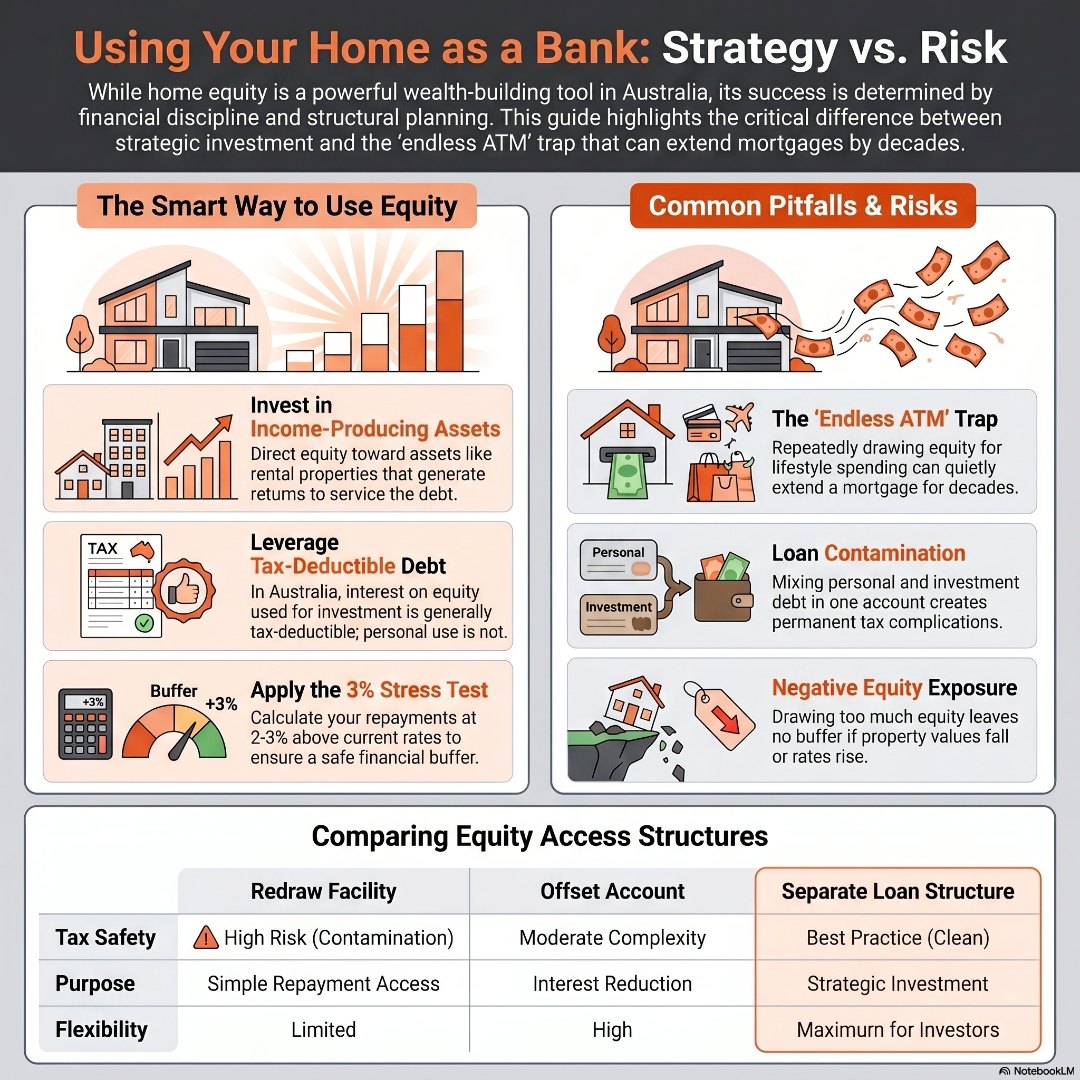 Using Your Home as a Bank: Strategy vs. Risk

While home equity is a powerful wealth-building tool in Australia, its success is determined by financial discipline and structural planning. This guide highlights the critical difference between strategic investment and the 'endless ATM' trap that can extend mortgages by decades.

The Smart Way to Use Equity

Invest in Income-Producing Assets
Direct equity toward assets like rental properties that generate returns to service the debt.

TAX

Leverage Tax-Deductible Debt
In Australia, interest on equity used for investment is generally tax-deductible; personal use is not.

+3%
Buffer
+3%

Apply the 3% Stress Test
Calculate your repayments at 2-3% above current rates to ensure a safe financial buffer.

Common Pitfalls & Risks

The 'Endless ATM' Trap
Repeatedly drawing equity for lifestyle spending can quietly extend a mortgage for decades.

Personal
Investment

Loan Contamination
Mixing personal and investment debt in one account creates permanent tax complications.

Negative Equity Exposure
Drawing too much equity leaves no buffer if property values fall or rates rise.

Comparing Equity Access Structures

| | Redraw Facility | Offset Account | Separate Loan Structure |
|---|---|---|---|
| Tax Safety | High Risk (Contamination) | Moderate Complexity | Best Practice (Clean) |
| Purpose | Simple Repayment Access | Interest Reduction | Strategic Investment |
| Flexibility | Limited | High | Maximurn for Investors |

NotebookLM